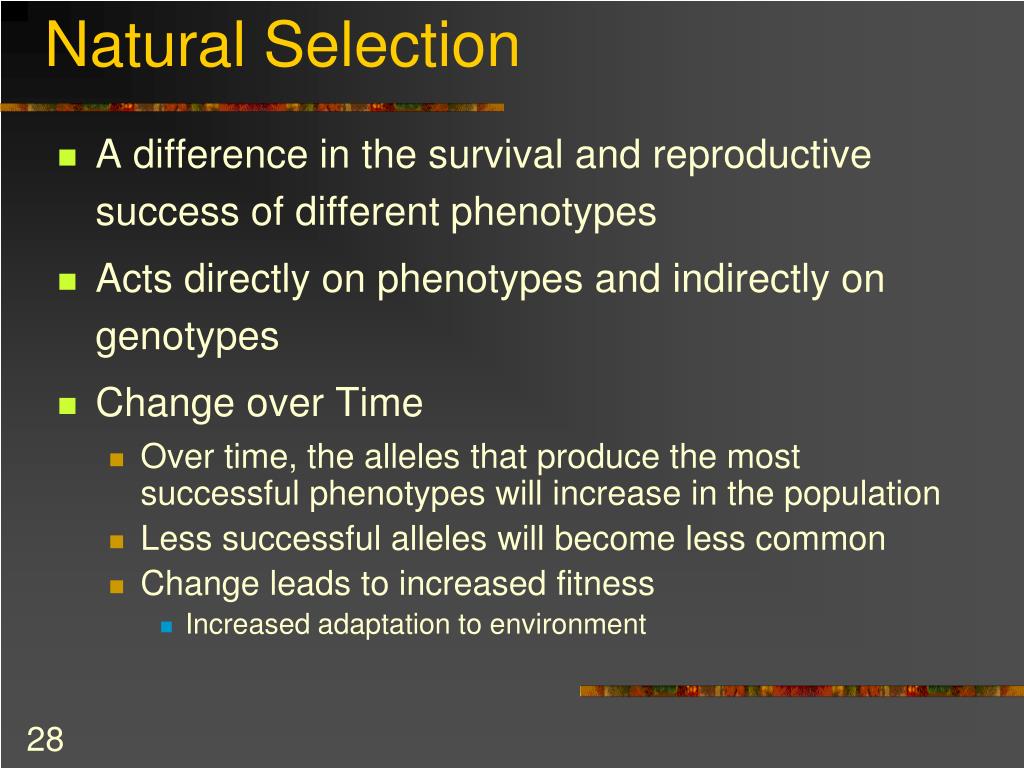 Natural Selection

A difference in the survival and reproductive success of different phenotypes

Acts directly on phenotypes and indirectly on genotypes

Change over Time

Over time, the alleles that produce the most successful phenotypes will increase in the population

Less successful alleles will become less common

Change leads to increased fitness

Increased adaptation to environment

28